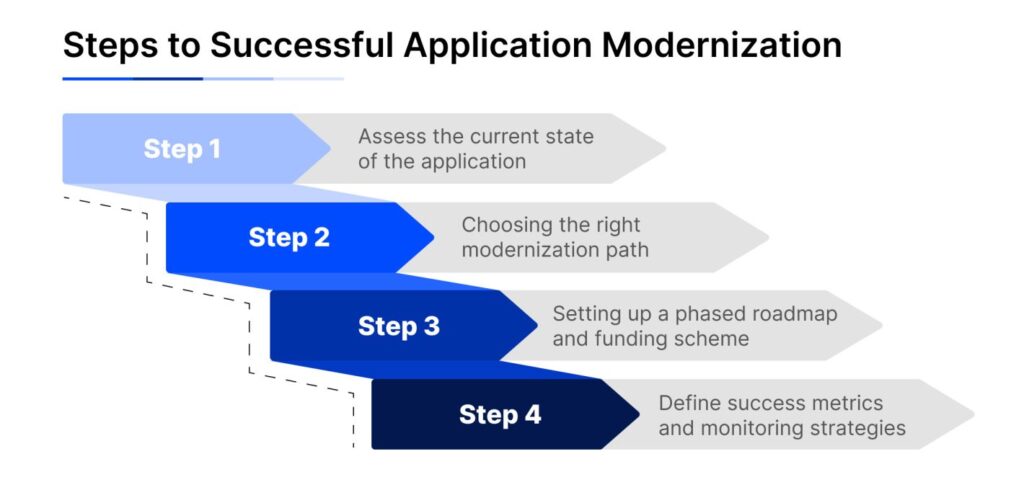 Steps to Successful Application Modernization

Step 1
Assess the current state of the application

Step 2
Choosing the right modernization path

Step 3
Setting up a phased roadmap and funding scheme

Step 4
Define success metrics and monitoring strategies